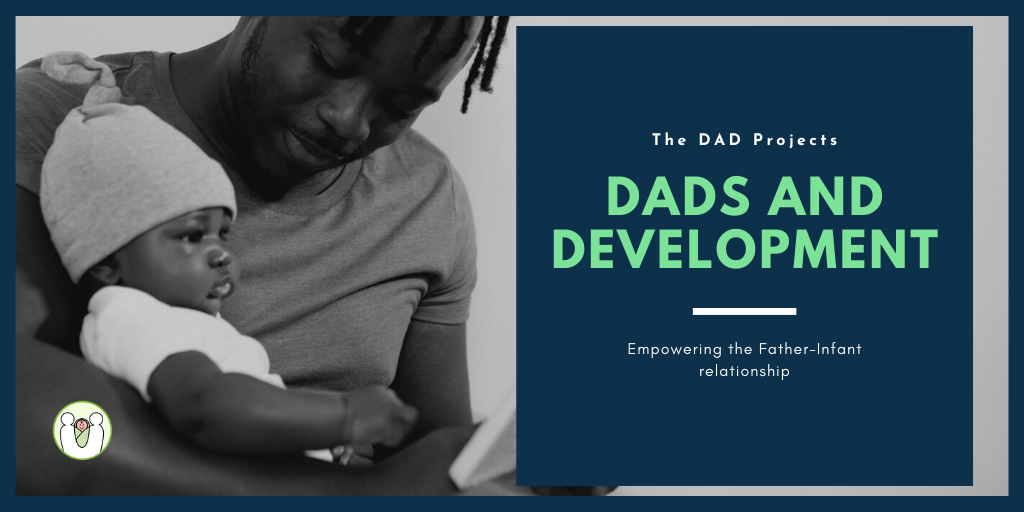 The DAD Projects

DADS AND DEVELOPMENT

Empowering the Father-Infant relationship